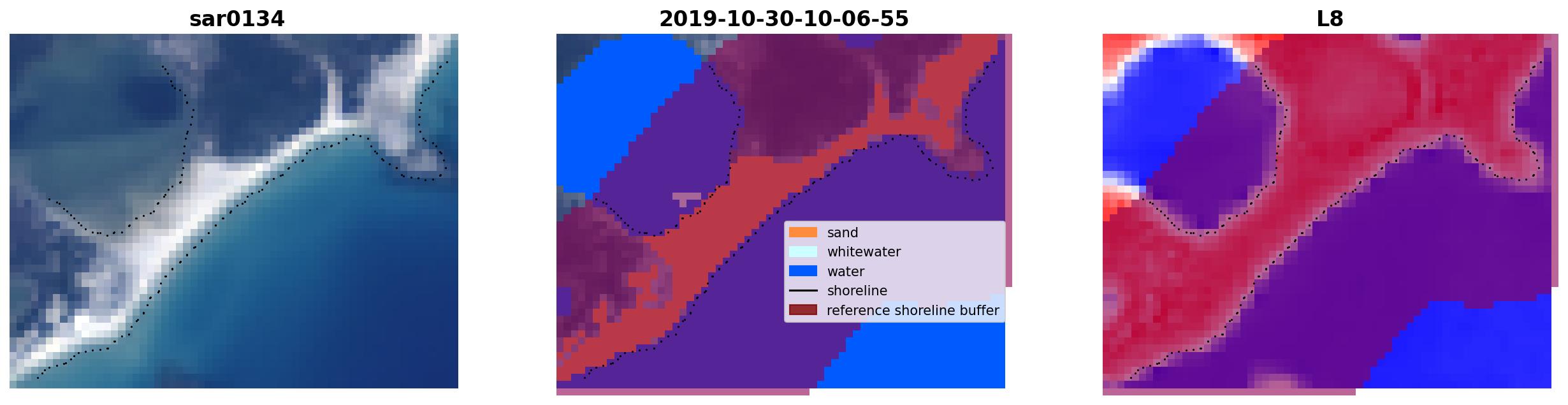 sar0134

2019-10-30-10-06-55

sand
whitewater
water
shoreline
reference shoreline buffer

L8